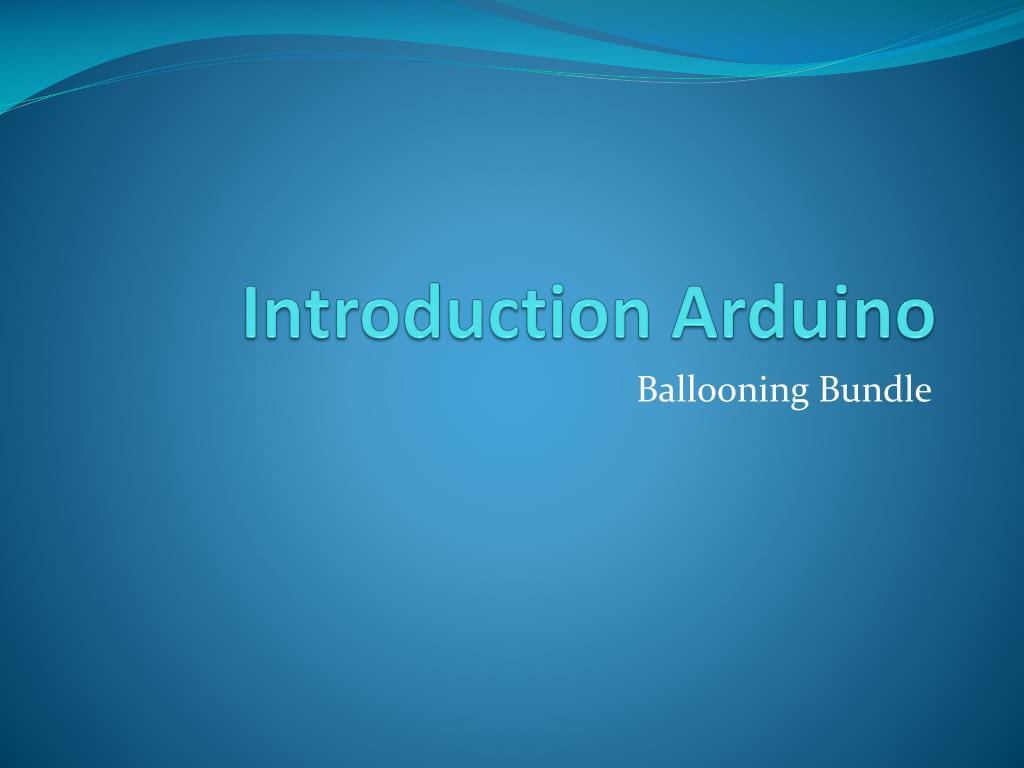 Introduction Arduino

Ballooning Bundle